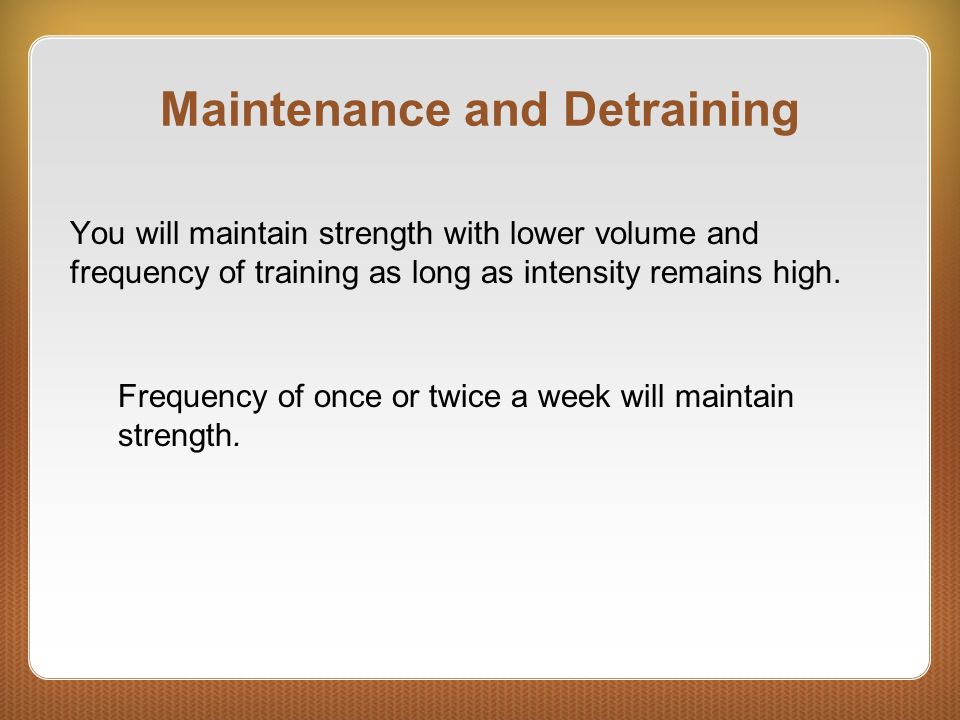 Maintenance and Detraining

You will maintain strength with lower volume and frequency of training as long as intensity remains high.

Frequency of once or twice a week will maintain strength.